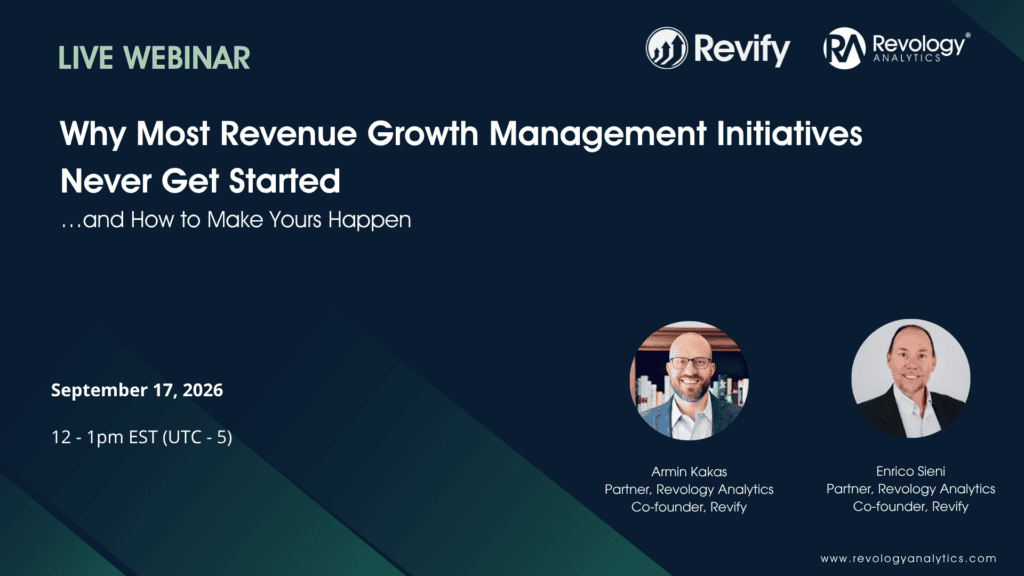 LIVE WEBINAR

Revify

RA Revology® ANALYTICS

Why Most Revenue Growth Management Initiatives Never Get Started

…and How to Make Yours Happen

September 17, 2026

12 - 1pm EST (UTC - 5)

Armin Kakas
Partner, Revology Analytics
Co-founder, Revify

Enrico Sieni
Partner, Revology Analytics
Co-founder, Revify

www.revologyanalytics.com